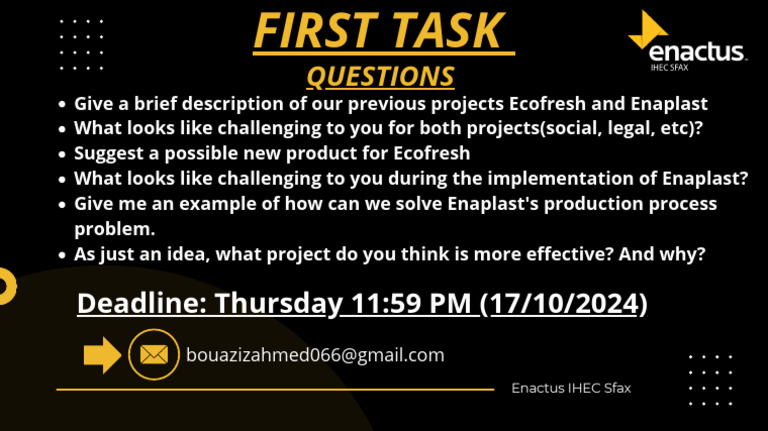 FIRST TASK

enactus
IHEC SFAX

QUESTIONS

- Give a brief description of our previous projects Ecofresh and Enaplast
- What looks like challenging to you for both projects(social, legal, etc)?
- Suggest a possible new product for Ecofresh
- What looks like challenging to you during the implementation of Enaplast?
- Give me an example of how can we solve Enaplast's production process problem.
- As just an idea, what project do you think is more effective? And why?

Deadline: Thursday 11:59 PM (17/10/2024)

bouazizahmed066@gmail.com

Enactus IHEC Sfax